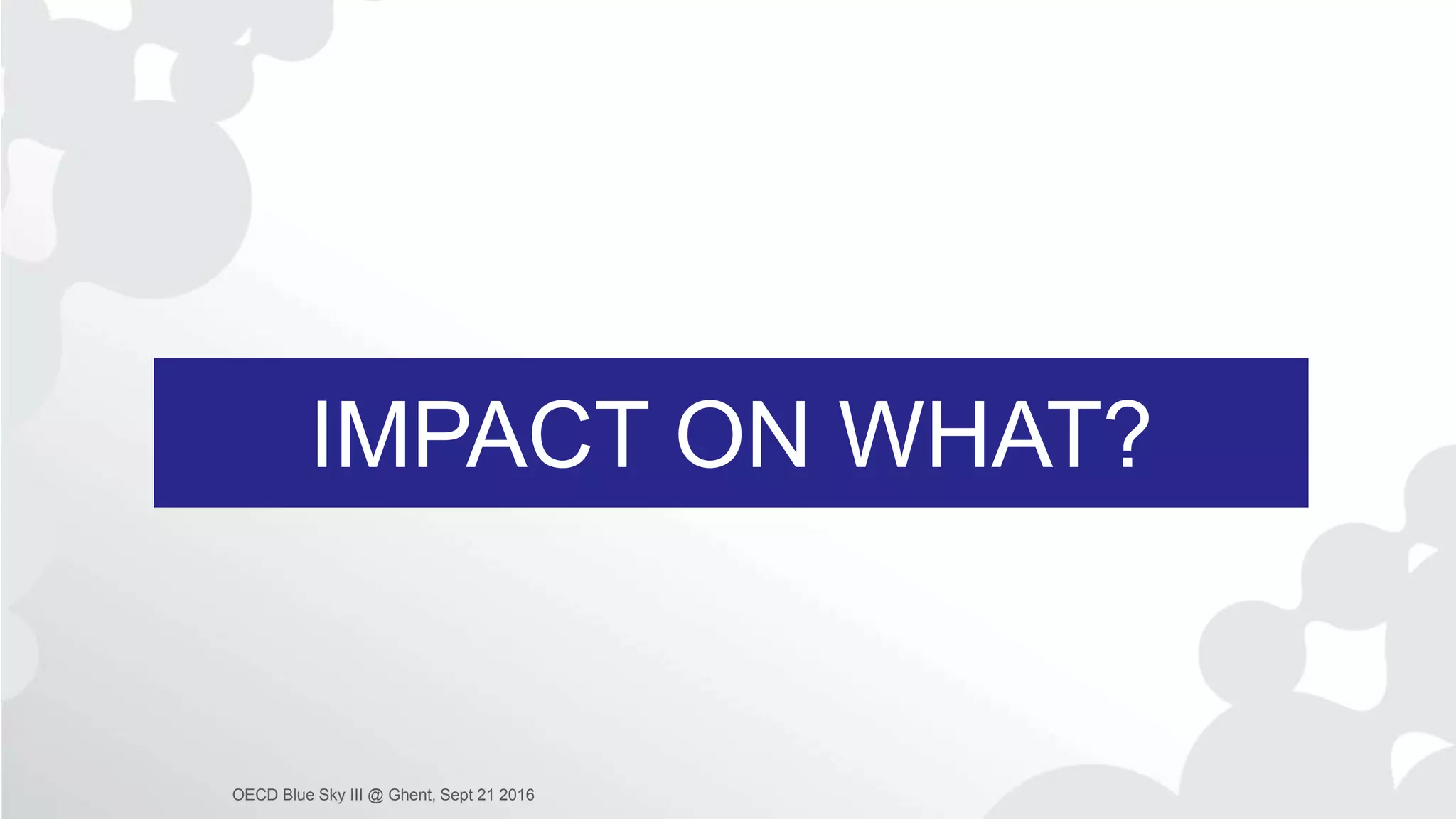 IMPACT ON WHAT?

OECD Blue Sky III @ Ghent, Sept 21 2016